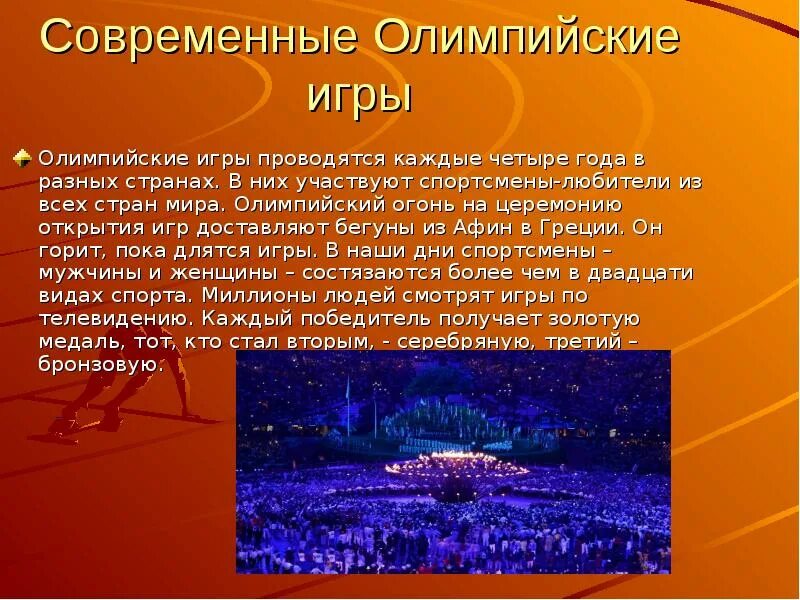 Современные Олимпийские игры

Олимпийские игры проводятся каждые четыре года в разных странах. В них участвуют спортсмены-любители из всех стран мира. Олимпийский огонь на церемонию открытия игр доставляют бегуны из Афин в Греции. Он горит, пока длятся игры. В наши дни спортсмены – мужчины и женщины – состязаются более чем в двадцати видах спорта. Миллионы людей смотрят игры по телевидению. Каждый победитель получает золотую медаль, тот, кто стал вторым, - серебряную, третий – бронзовую.